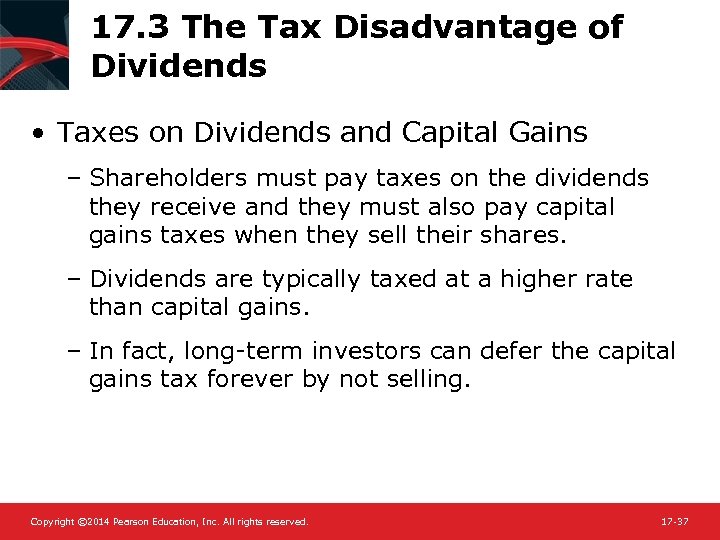 17.3 The Tax Disadvantage of Dividends

• Taxes on Dividends and Capital Gains

– Shareholders must pay taxes on the dividends they receive and they must also pay capital gains taxes when they sell their shares.

– Dividends are typically taxed at a higher rate than capital gains.

– In fact, long-term investors can defer the capital gains tax forever by not selling.

Copyright ©2014 Pearson Education, Inc. All rights reserved.

17-37